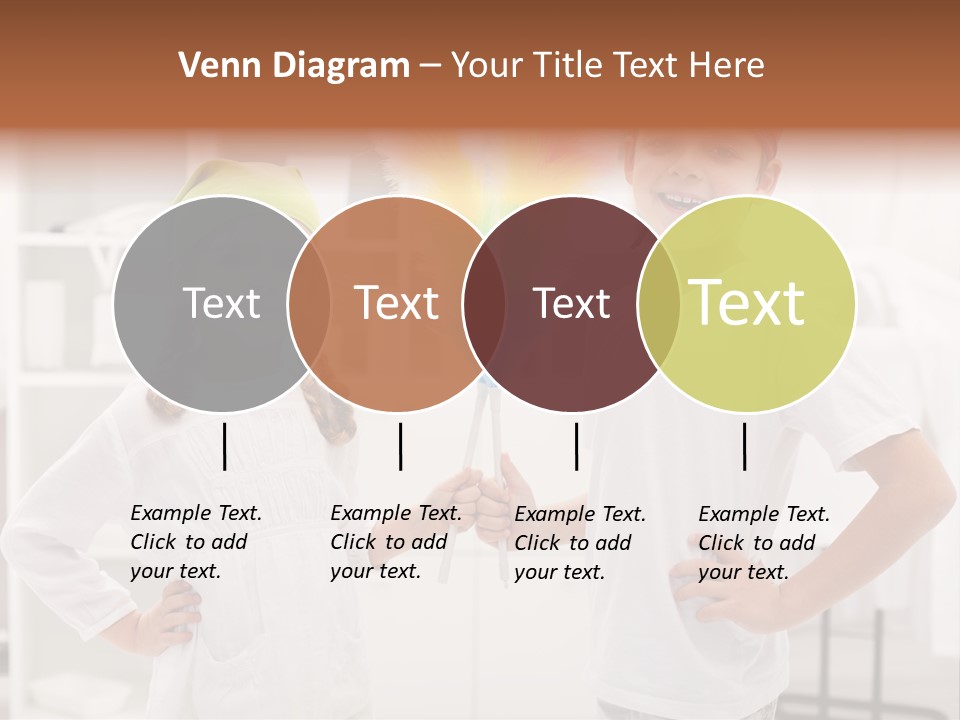 Venn Diagram – Your Title Text Here

Text

Text

Text

Text

Example Text. Click to add your text.

Example Text. Click to add your text.

Example Text. Click to add your text.

Example Text. Click to add your text.